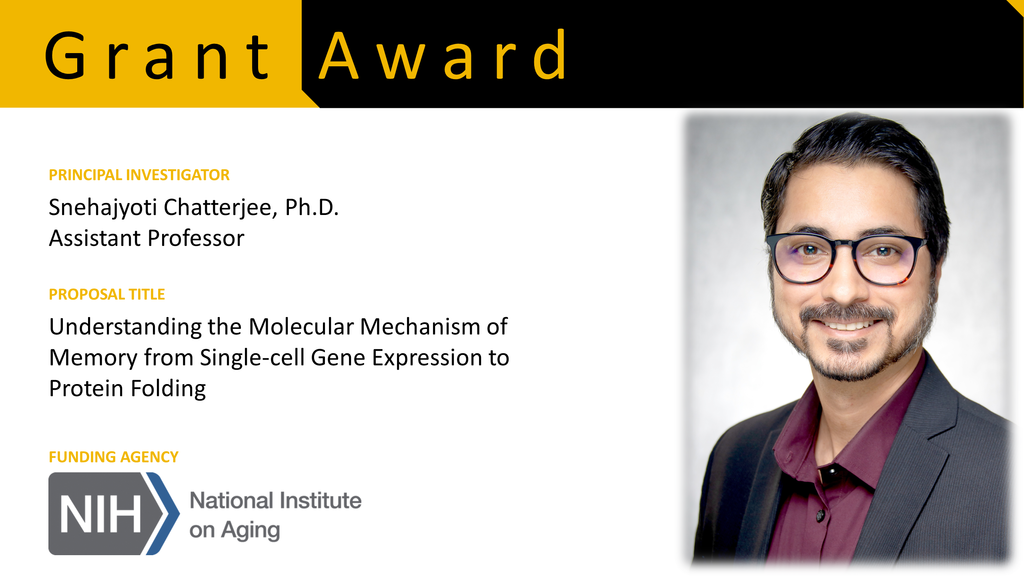 Grant Award

PRINCIPAL INVESTIGATOR

Snehajyoti Chatterjee, Ph.D.
Assistant Professor

PROPOSAL TITLE

Understanding the Molecular Mechanism of Memory from Single-cell Gene Expression to Protein Folding

FUNDING AGENCY

NIH National Institute on Aging